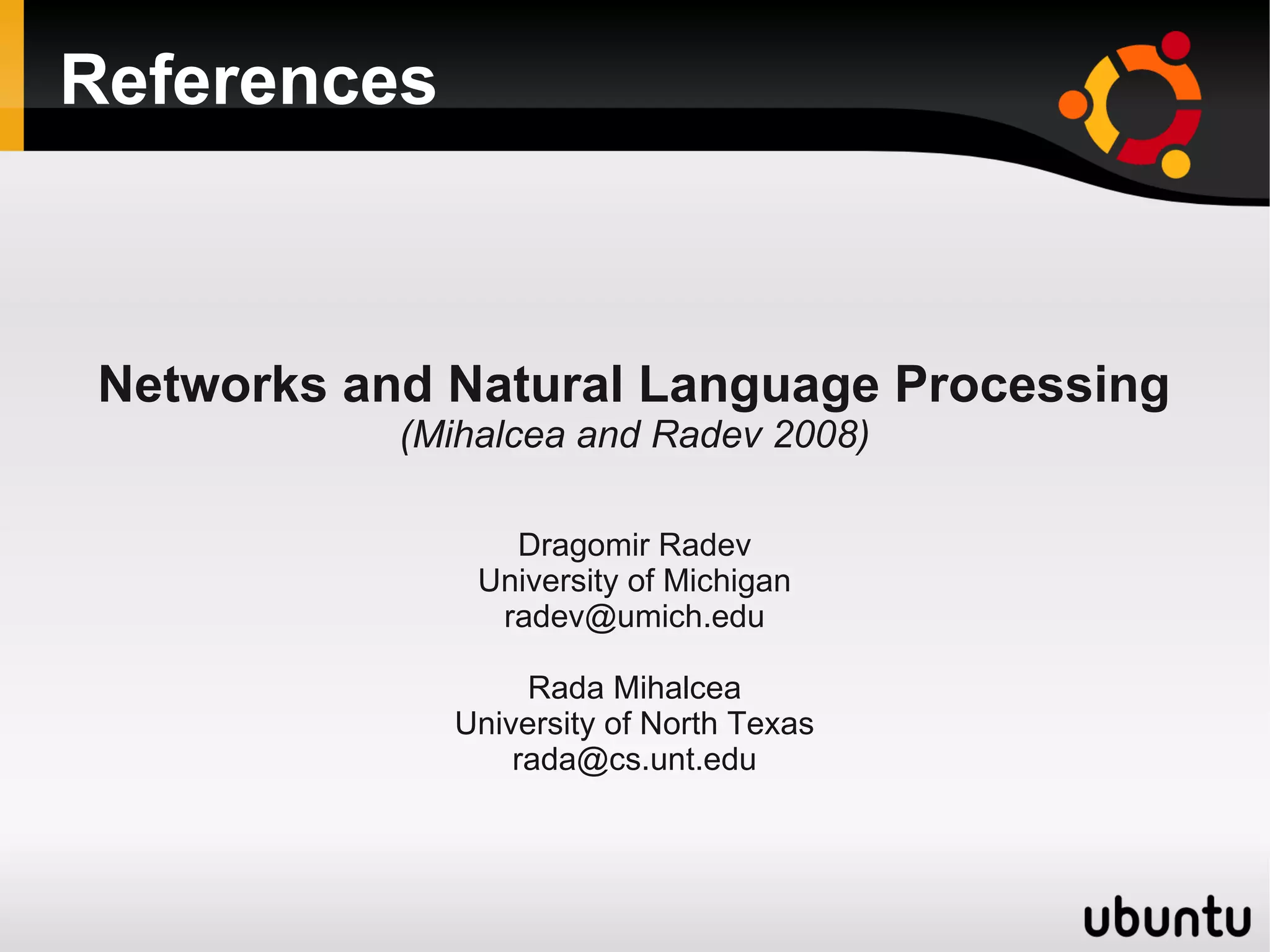 References

Networks and Natural Language Processing
(Mihalcea and Radev 2008)

Dragomir Radev
University of Michigan
radev@umich.edu

Rada Mihalcea
University of North Texas
rada@cs.unt.edu

ubuntu